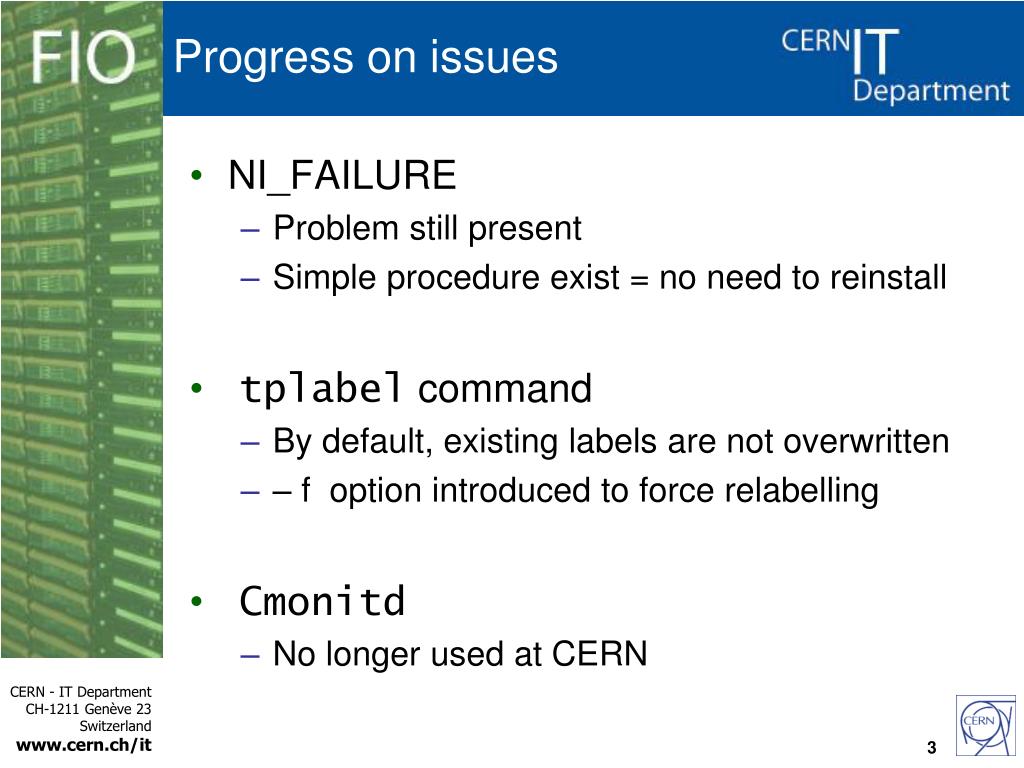 FIO

Progress on issues

CERN IT Department

• NI_FAILURE
– Problem still present
– Simple procedure exist = no need to reinstall

• tplabel command
– By default, existing labels are not overwritten
– – f option introduced to force relabelling

• Cmonitd
– No longer used at CERN

CERN - IT Department
CH-1211 Genève 23
Switzerland
www.cern.ch/it

3

CERN